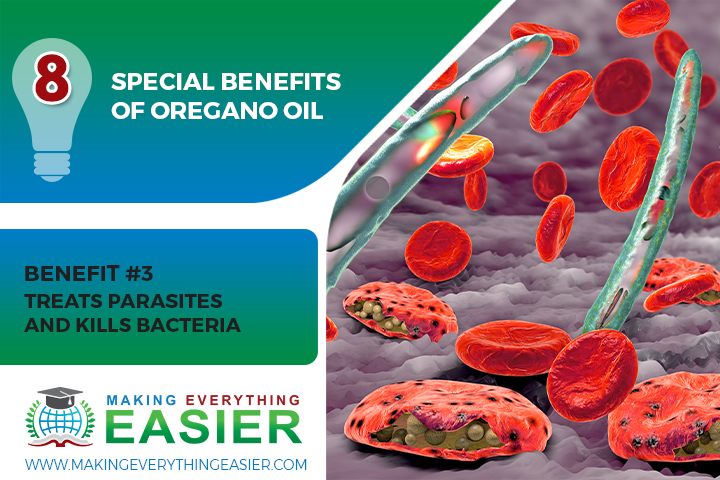 8

SPECIAL BENEFITS OF OREGANO OIL

BENEFIT #3
TREATS PARASITES AND KILLS BACTERIA

MAKING EVERYTHING
EASIER

WWW.MAKINGEVERYTHINGEASIER.COM